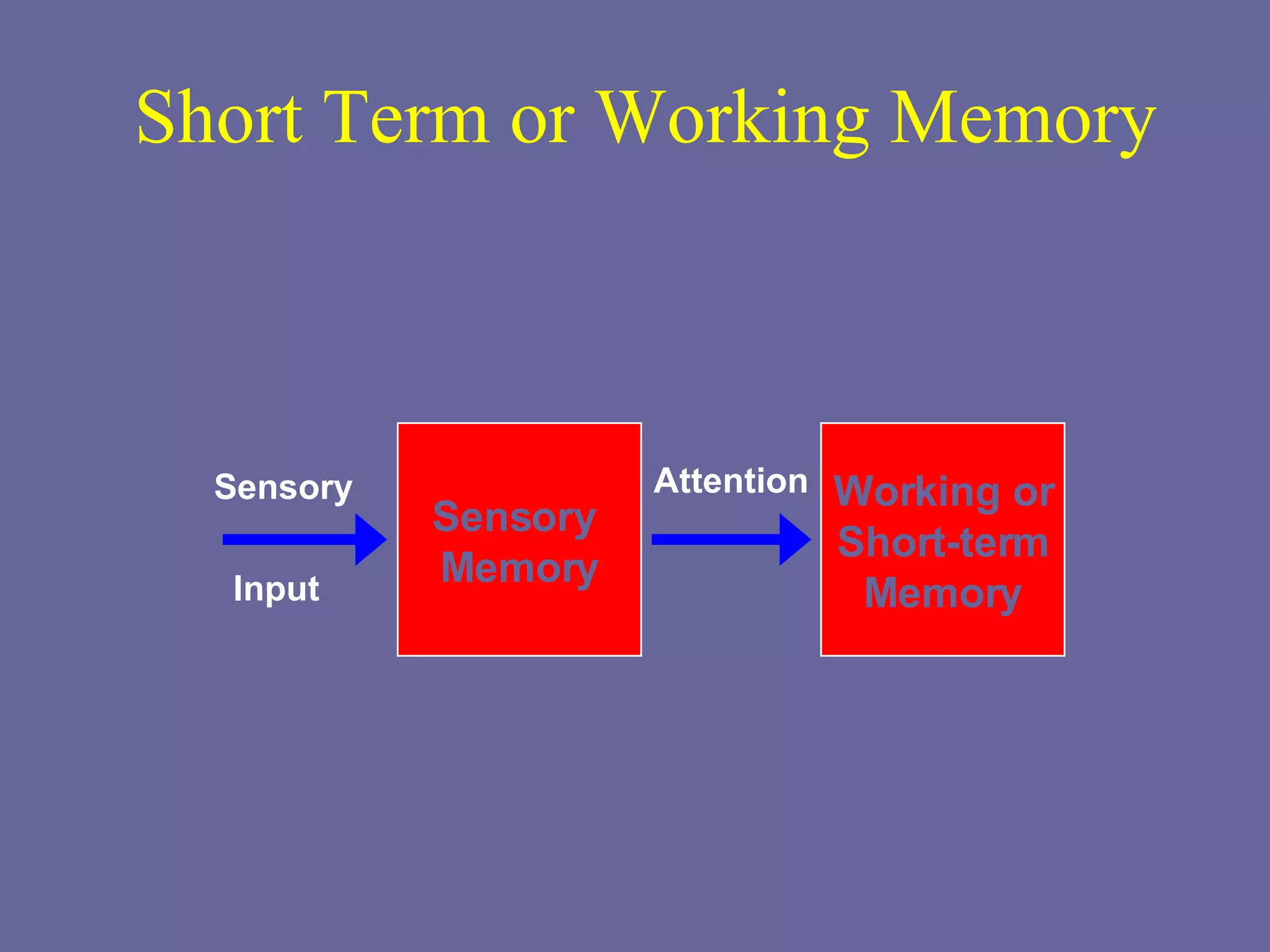 Short Term or Working Memory

Sensory

Input

Sensory Memory

Attention

Working or Short-term Memory